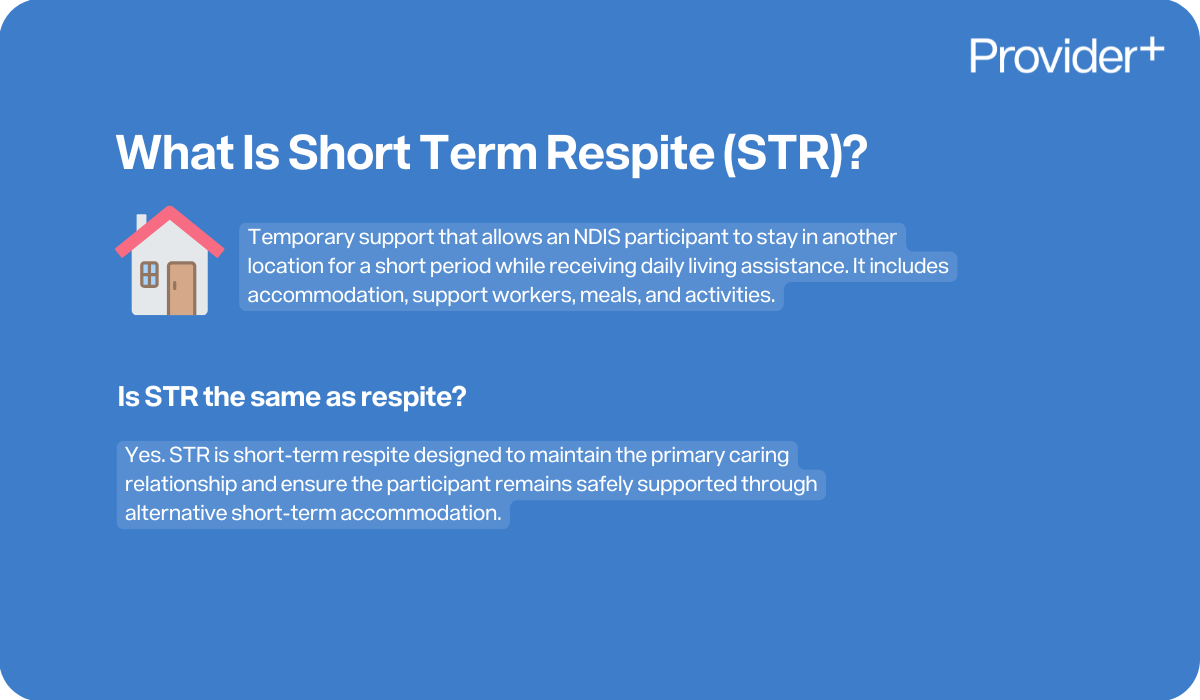 Provider+

What Is Short Term Respite (STR)?

Temporary support that allows an NDIS participant to stay in another location for a short period while receiving daily living assistance. It includes accommodation, support workers, meals, and activities.

Is STR the same as respite?

Yes. STR is short-term respite designed to maintain the primary caring relationship and ensure the participant remains safely supported through alternative short-term accommodation.